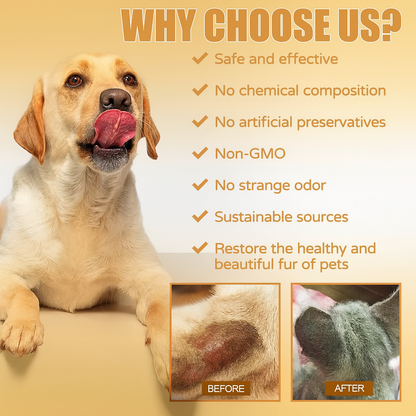 WHY CHOOSE US?

✔ Safe and effective

✔ No chemical composition

✔ No artificial preservatives

✔ Non-GMO

✔ No strange odor

✔ Sustainable sources

✔ Restore the healthy and beautiful fur of pets

BEFORE

AFTER